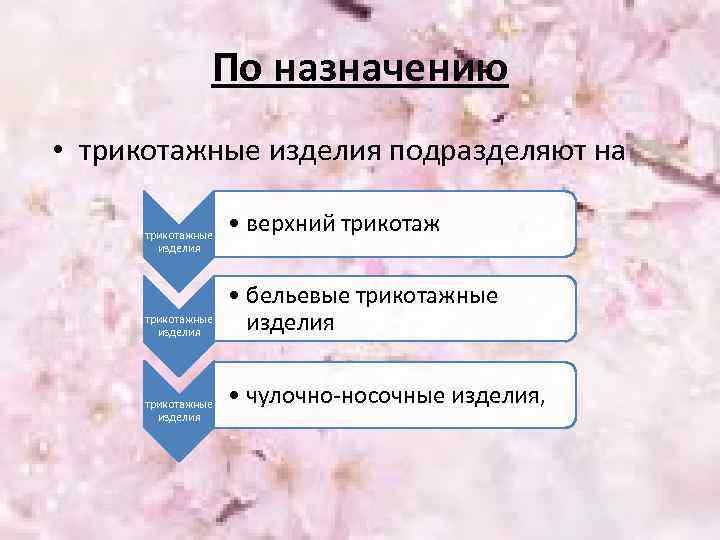 По назначению

• трикотажные изделия подразделяют на

трикотажные изделия

• верхний трикотаж

трикотажные изделия

• бельевые трикотажные изделия

трикотажные изделия

• чулочно-носочные изделия,